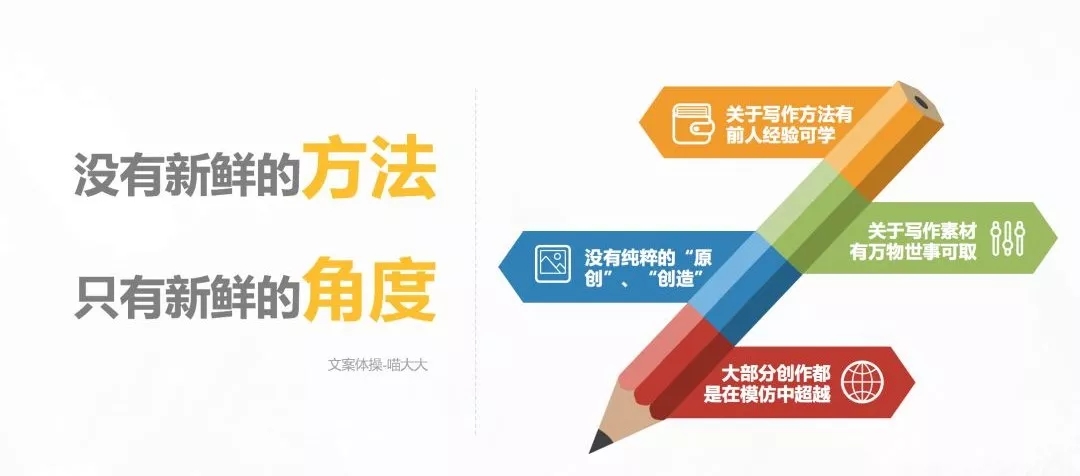 没有新鲜的方法

只有新鲜的角度

文案体操-喵大大

关于写作方法有前人经验可学

关于写作素材有万物世事可取

没有纯粹的“原创”、“创造”

大部分创作都是在模仿中超越